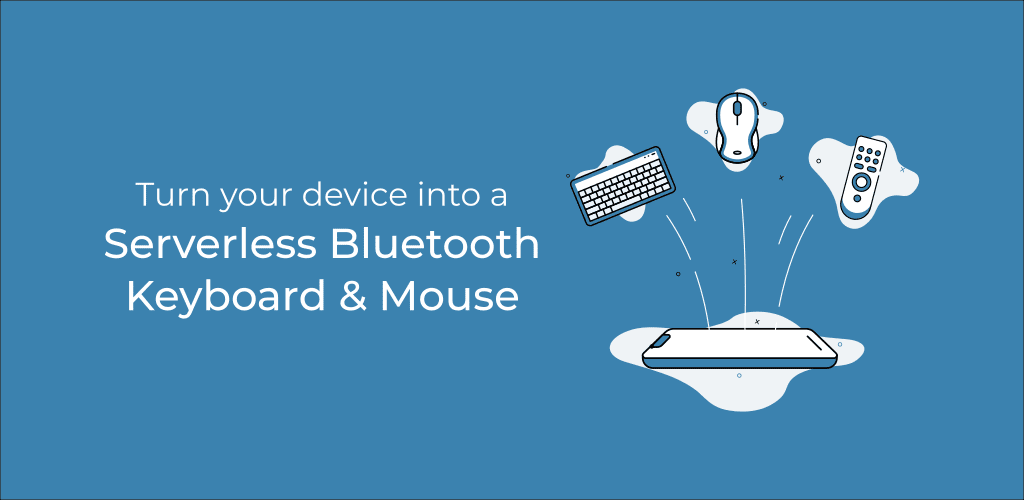 Turn your device into a
Serverless Bluetooth
Keyboard & Mouse